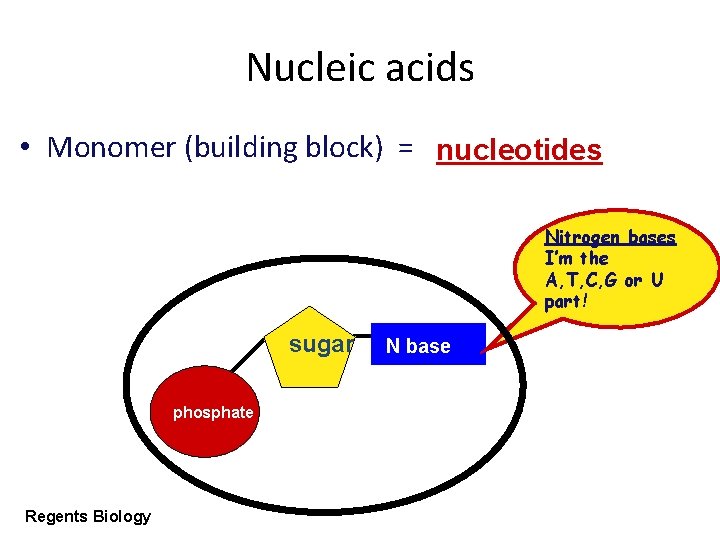 Nucleic acids

• Monomer (building block) = nucleotides

Nitrogen bases
I'm the A,T,C,G or U part!

sugar

N base

phosphate

Regents Biology